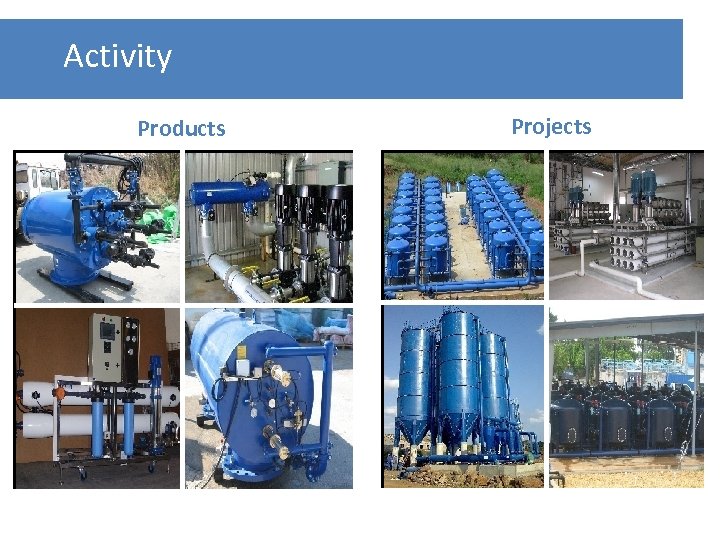 Activity

Products

Projects